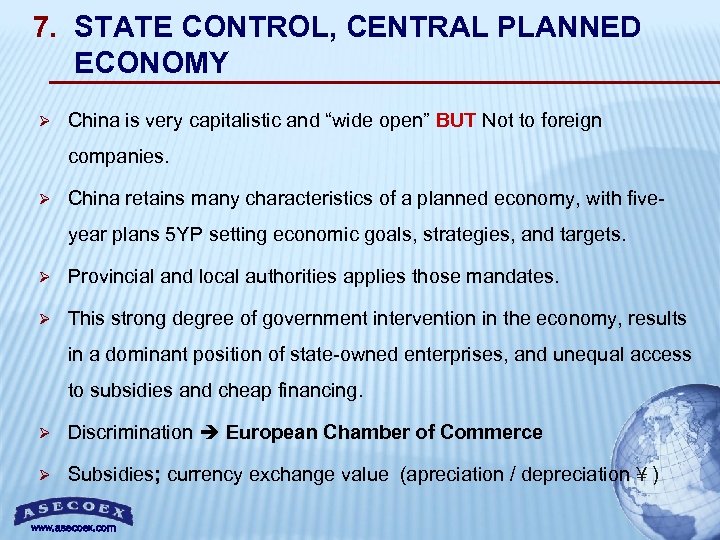 7. STATE CONTROL, CENTRAL PLANNED ECONOMY

➢ China is very capitalistic and “wide open” BUT Not to foreign companies.

➢ China retains many characteristics of a planned economy, with five-year plans 5YP setting economic goals, strategies, and targets.

➢ Provincial and local authorities applies those mandates.

➢ This strong degree of government intervention in the economy, results in a dominant position of state-owned enterprises, and unequal access to subsidies and cheap financing.

➢ Discrimination ➔ European Chamber of Commerce

➢ Subsidies; currency exchange value (apreciation / depreciation ¥ )

ASECOEX

www.asecoex.com